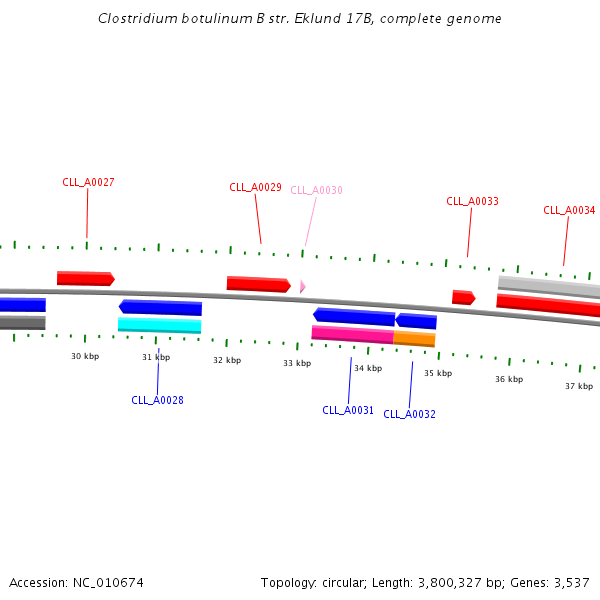 Clostridium botulinum B str. Eklund 17B, complete genome

CLL_A0027

CLL_A0029

CLL_A0030

CLL_A0033

CLL_A0034

30 kbp

31 kbp

32 kbp

33 kbp

34 kbp

35 kbp

36 kbp

37 kbp

CLL_A0028

CLL_A0031

CLL_A0032

Accession: NC_010674

Topology: circular; Length: 3,800,327 bp; Genes: 3,537